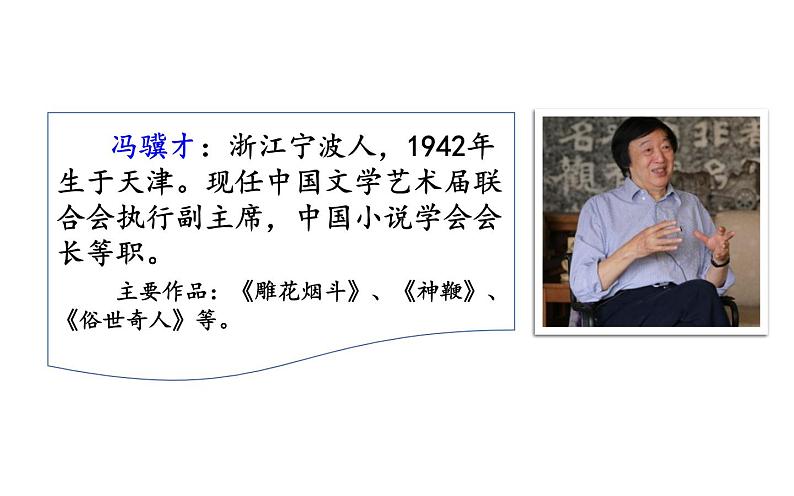 冯骥才：浙江宁波人，1942年生于天津。现任中国文学艺术届联合会执行副主席，中国小说学会会长等职。

主要作品：《雕花烟斗》、《神鞭》、《俗世奇人》等。